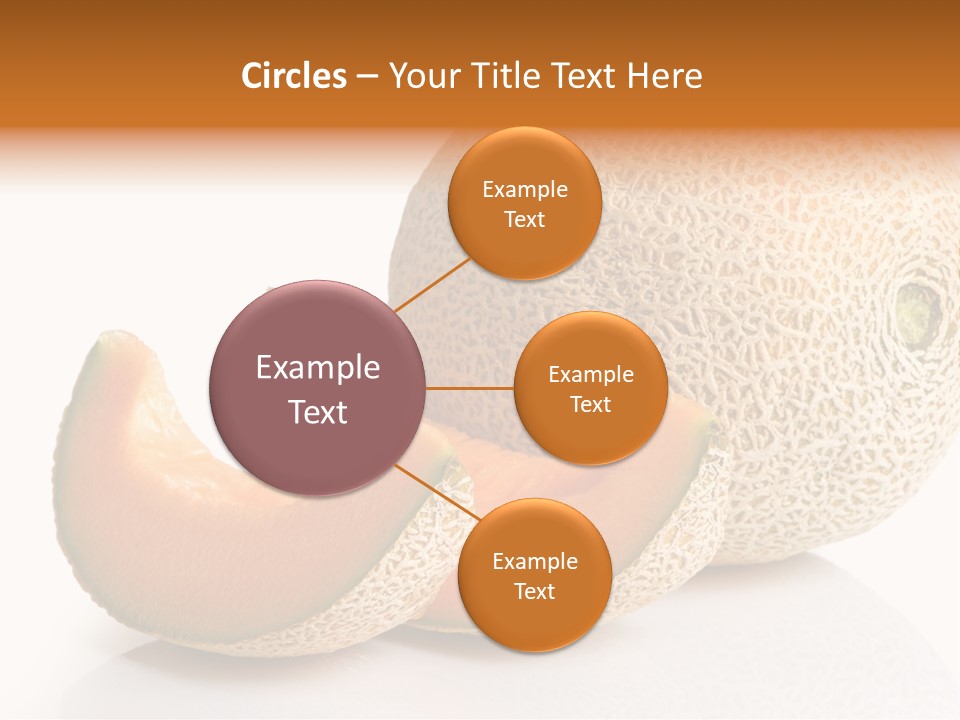 Circles – Your Title Text Here

Example Text

Example Text

Example Text

Example Text